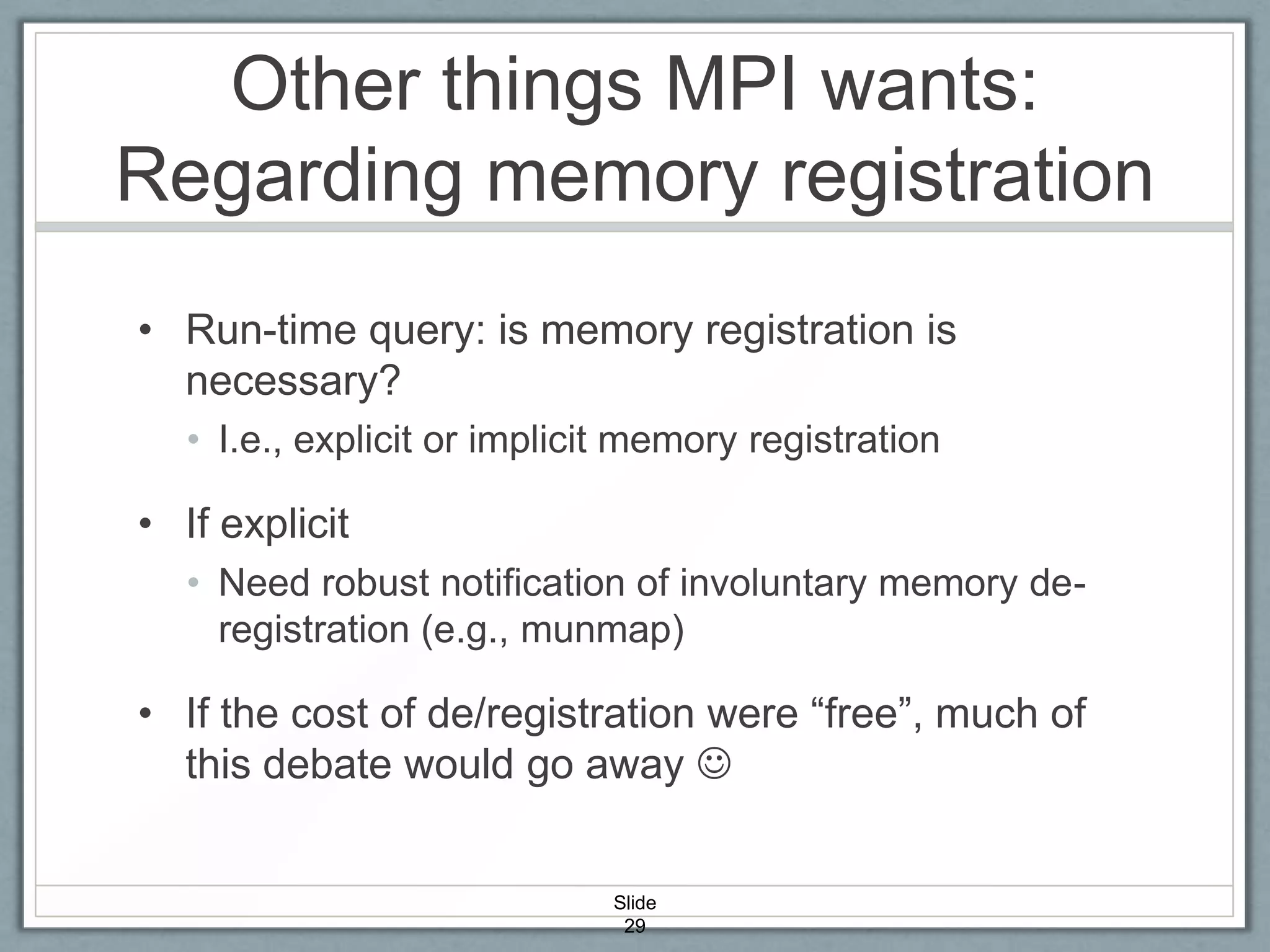 Other things MPI wants: Regarding memory registration

• Run-time query: is memory registration is necessary?
  • I.e., explicit or implicit memory registration

• If explicit
  • Need robust notification of involuntary memory de-registration (e.g., munmap)

• If the cost of de/registration were “free”, much of this debate would go away ☺

Slide 29